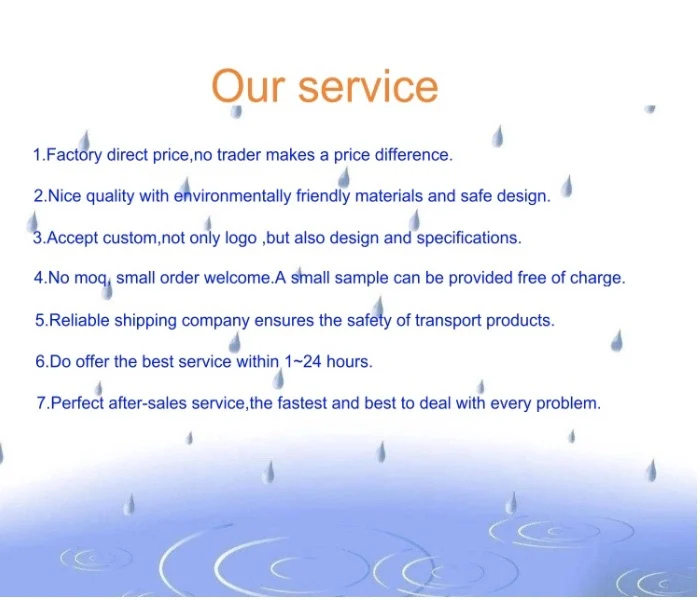 Our service

1.Factory direct price,no trader makes a price difference.

2.Nice quality with environmentally friendly materials and safe design.

3.Accept custom,not only logo ,but also design and specifications.

4.No moq, small order welcome.A small sample can be provided free of charge.

5.Reliable shipping company ensures the safety of transport products.

6.Do offer the best service within 1~24 hours.

7.Perfect after-sales service,the fastest and best to deal with every problem.